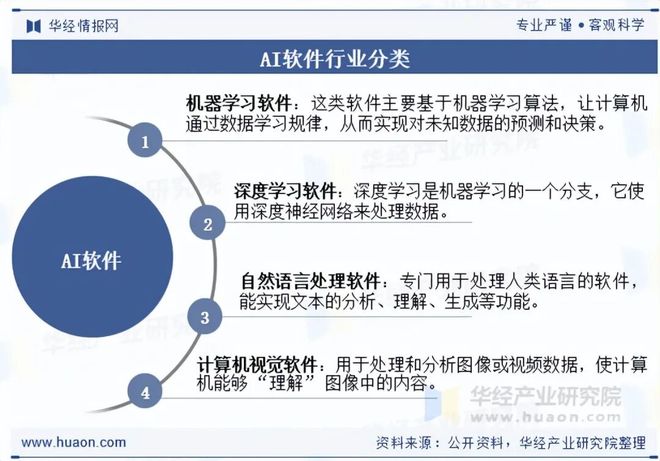 华经情报网

专业严谨 • 客观科学

AI软件行业分类

AI软件

1

机器学习软件：这类软件主要基于机器学习算法，让计算机通过数据学习规律，从而实现对未知数据的预测和决策。

2

深度学习软件：深度学习是机器学习的一个分支，它使用深度神经网络来处理数据。

3

自然语言处理软件：专门用于处理人类语言的软件，能实现文本的分析、理解、生成等功能。

4

计算机视觉软件：用于处理和分析图像或视频数据，使计算机能够“理解”图像中的内容。

华经产业研究院
www.huaon.com

www.huaon.com

资料来源：公开资料，华经产业研究院整理